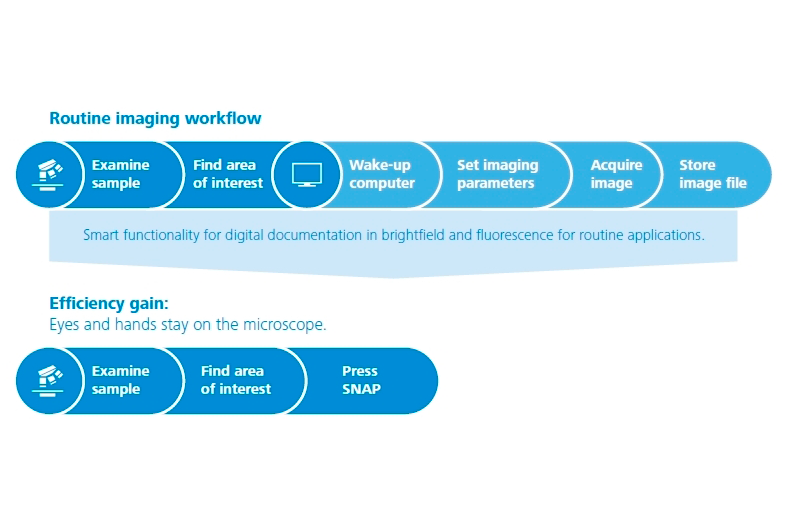 Routine imaging workflow

Examine sample

Find area of interest

Wake-up computer

Set imaging parameters

Acquire image

Store image file

Smart functionality for digital documentation in brightfield and fluorescence for routine applications.

Efficiency gain:
Eyes and hands stay on the microscope.

Examine sample

Find area of interest

Press SNAP